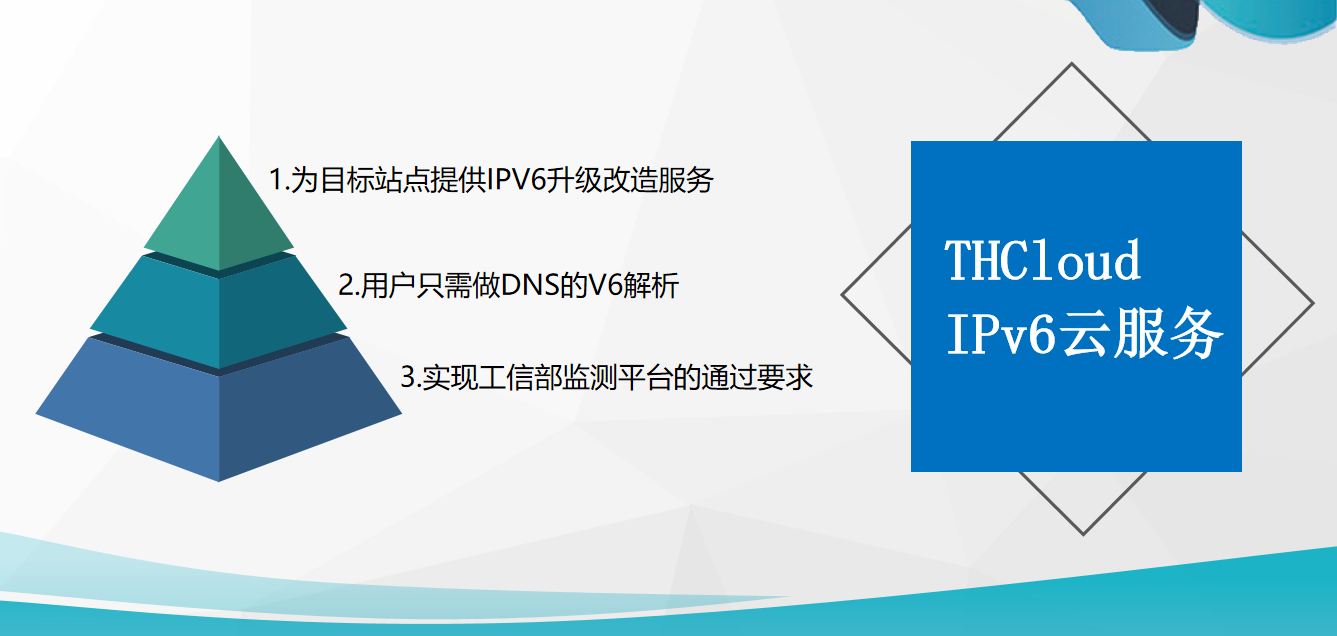 1.为目标站点提供IPV6升级改造服务

2.用户只需做DNS的V6解析

3.实现工信部监测平台的通过要求

THCloud
IPv6云服务